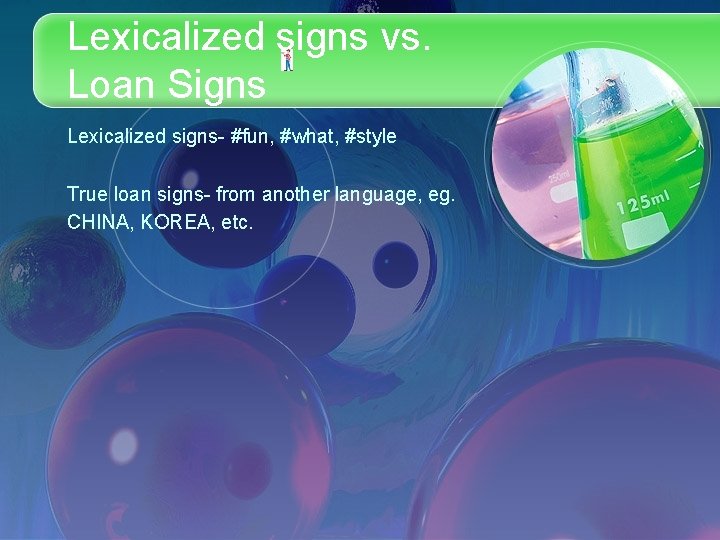 Lexicalized signs vs. Loan Signs

Lexicalized signs- #fun, #what, #style

True loan signs- from another language, eg. CHINA, KOREA, etc.

250ml

125ml